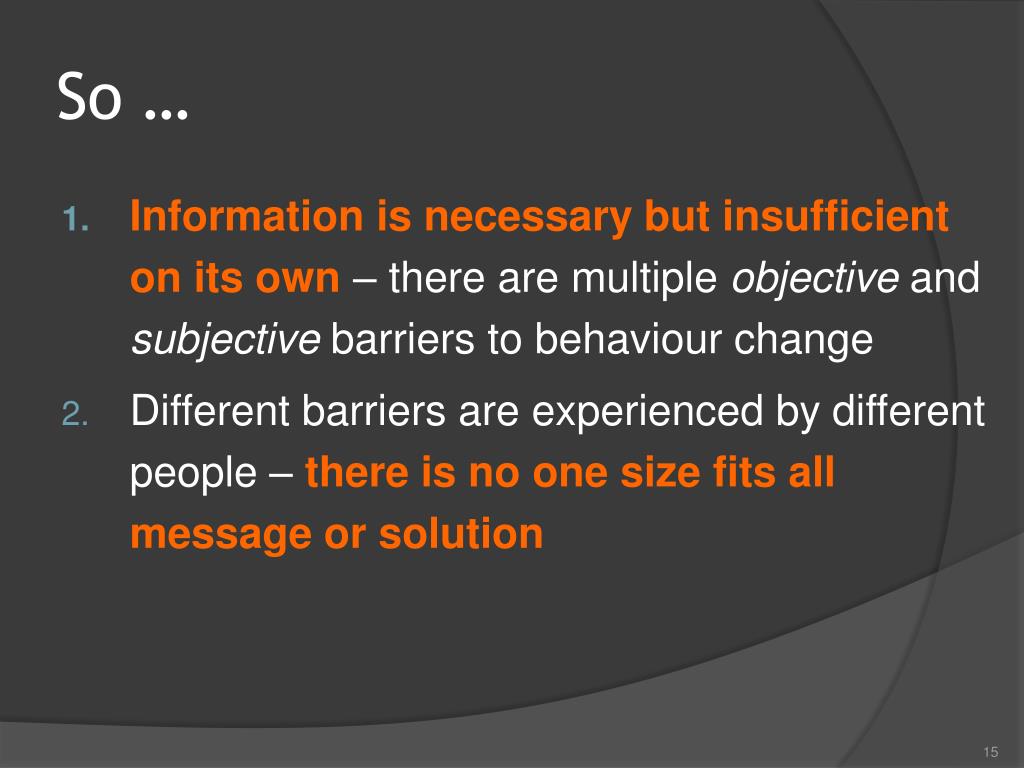 So …

1. Information is necessary but insufficient on its own – there are multiple objective and subjective barriers to behaviour change

2. Different barriers are experienced by different people – there is no one size fits all message or solution

15